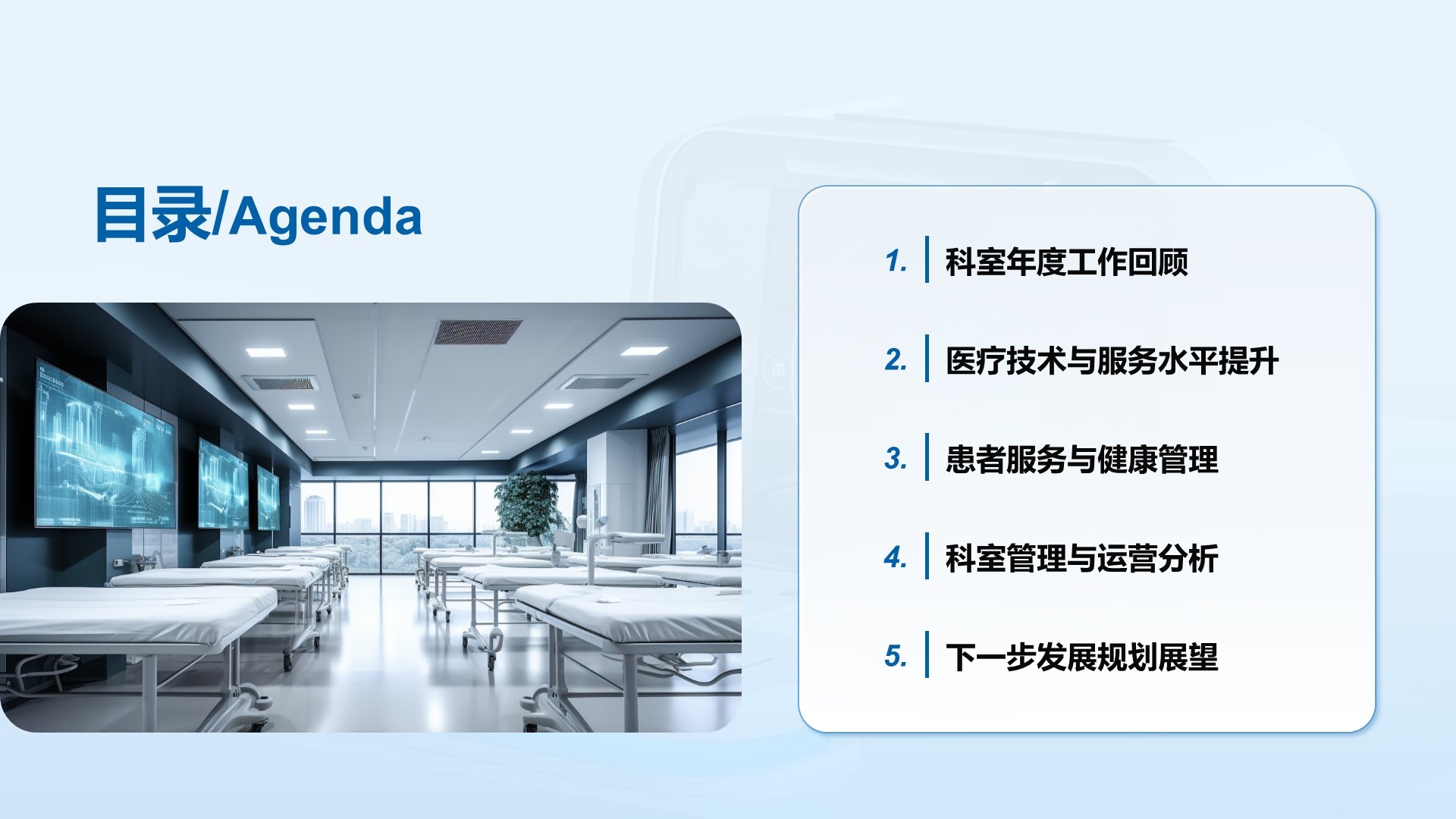 目录/Agenda

1. 科室年度工作回顾

2. 医疗技术与服务水平提升

3. 患者服务与健康管理

4. 科室管理与运营分析

5. 下一步发展规划展望